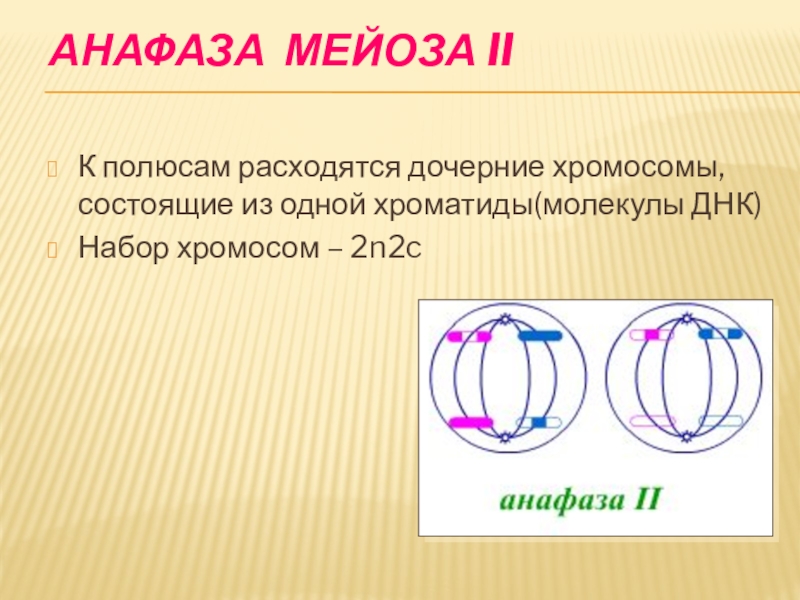 АНАФАЗА МЕЙОЗА II

К полюсам расходятся дочерние хромосомы, состоящие из одной хроматиды(молекулы ДНК)

Набор хромосом – 2n2c

анафаза II